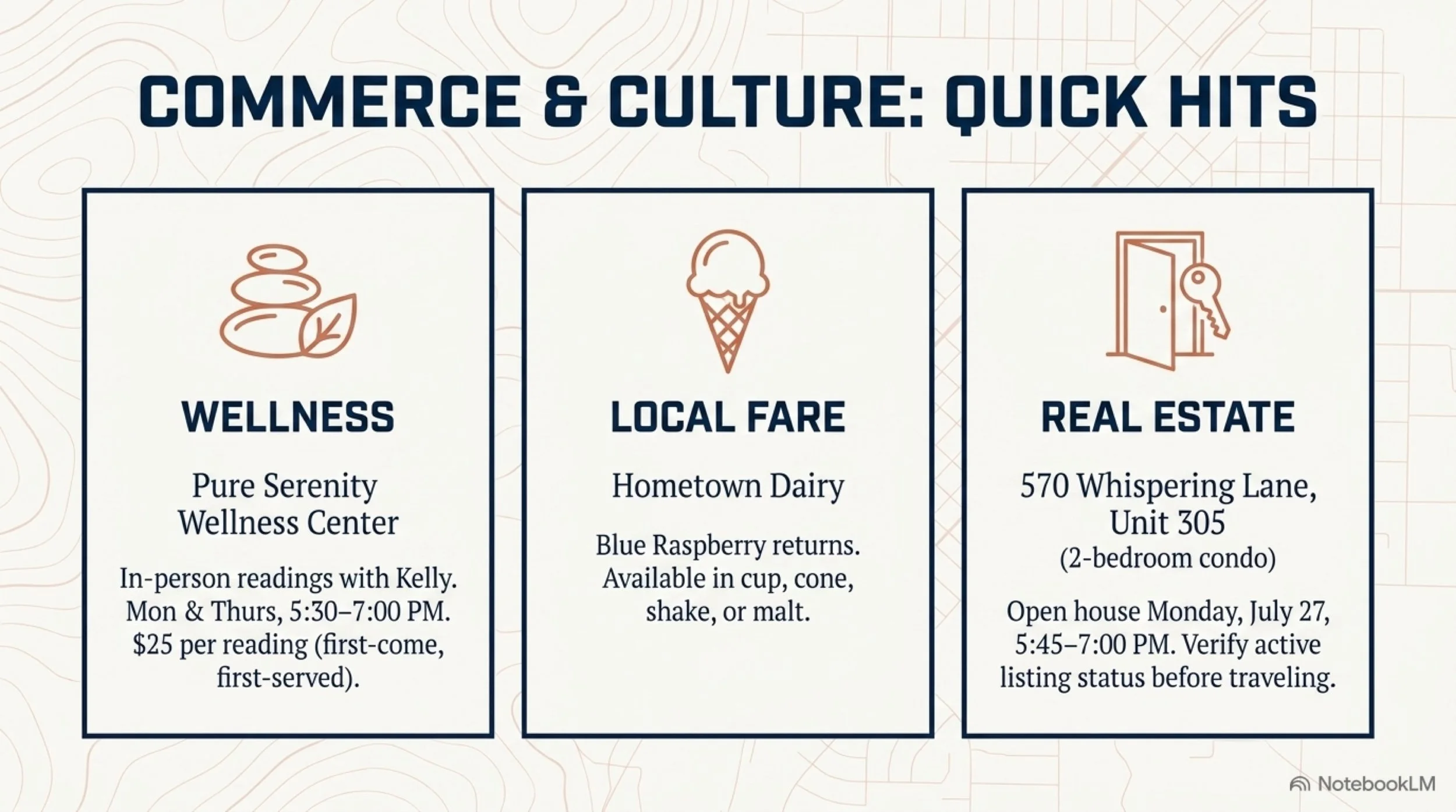 COMMERCE & CULTURE: QUICK HITS

WELLNESS

Pure Serenity Wellness Center

In-person readings with Kelly. Mon & Thurs, 5:30–7:00 PM. $25 per reading (first-come, first-served).

LOCAL FARE

Hometown Dairy

Blue Raspberry returns. Available in cup, cone, shake, or malt.

REAL ESTATE

570 Whispering Lane, Unit 305

(2-bedroom condo)

Open house Monday, July 27, 5:45–7:00 PM. Verify active listing status before traveling.

NotebookLM